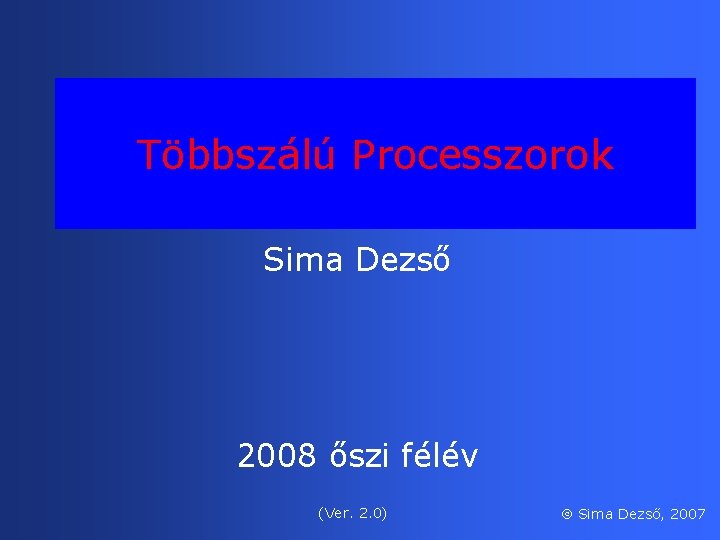 Többszálú Processzorok

Sima Dezső

2008 őszi félév

(Ver. 2.0)

© Sima Dezső, 2007